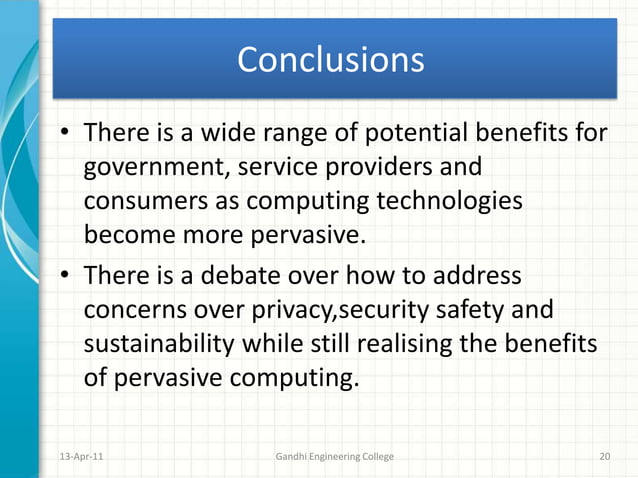 Conclusions

• There is a wide range of potential benefits for government, service providers and consumers as computing technologies become more pervasive.

• There is a debate over how to address concerns over privacy,security safety and sustainability while still realising the benefits of pervasive computing.

13-Apr-11 Gandhi Engineering College 20